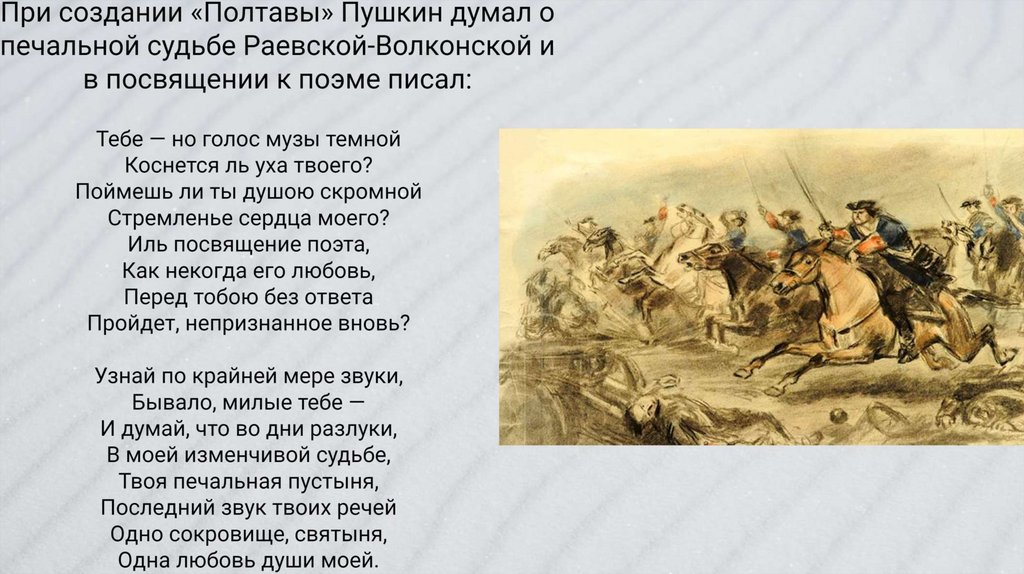 При создании «Полтавы» Пушкин думал о печальной судьбе Раевской-Волконской и в посвящении к поэме писал:

Тебе — но голос музы темной
Коснется ль уха твоего?
Поймешь ли ты душою скромной
Стремленье сердца моего?
Иль посвящение поэта,
Как некогда его любовь,
Перед тобою без ответа
Пройдет, непризнанное вновь?

Узнай по крайней мере звуки,
Бывало, милые тебе —
И думай, что во дни разлуки,
В моей изменчивой судьбе,
Твоя печальная пустыня,
Последний звук твоих речей
Одно сокровище, святыня,
Одна любовь души моей.